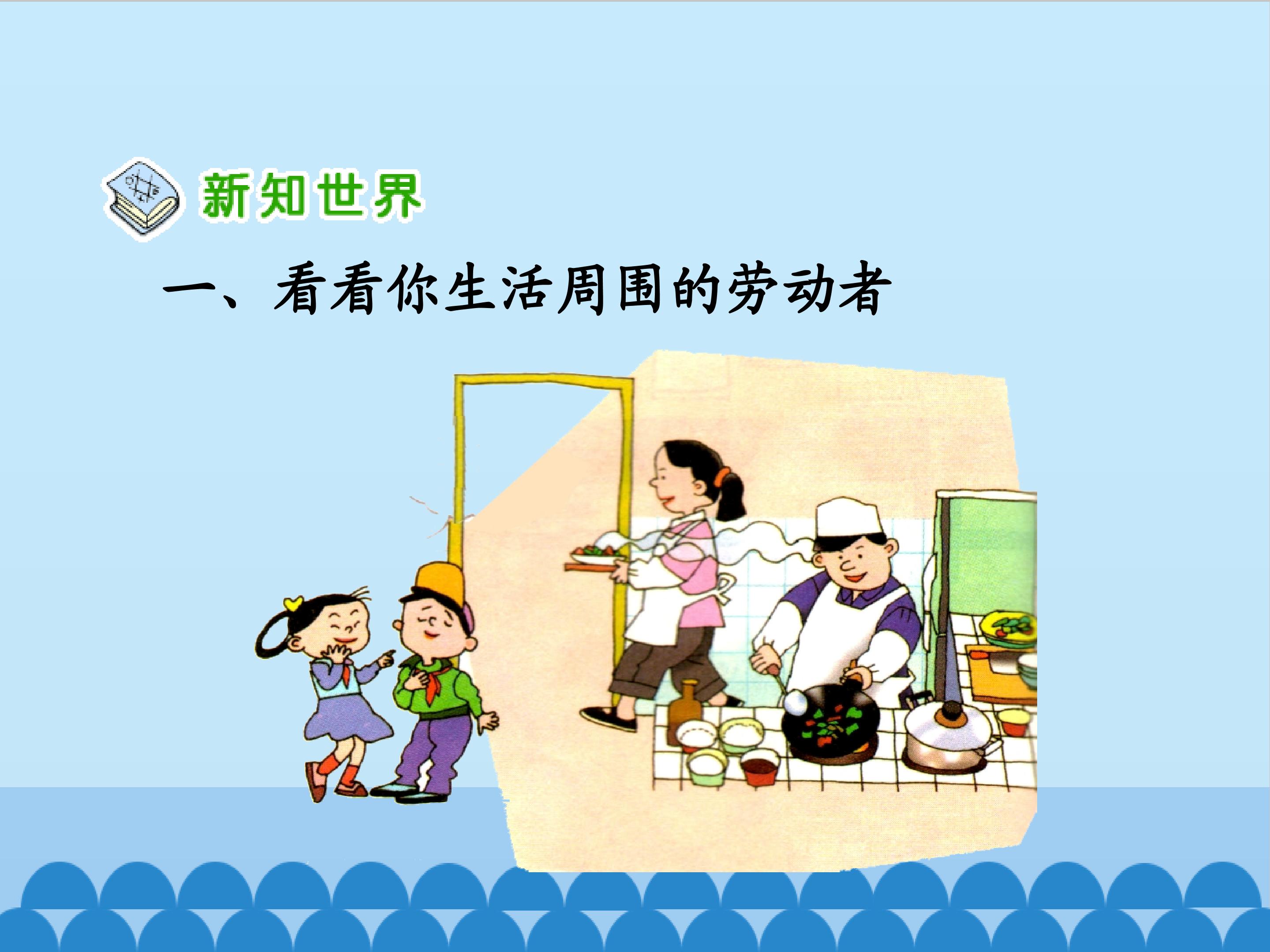 新知世界

一、看看你生活周围的劳动者